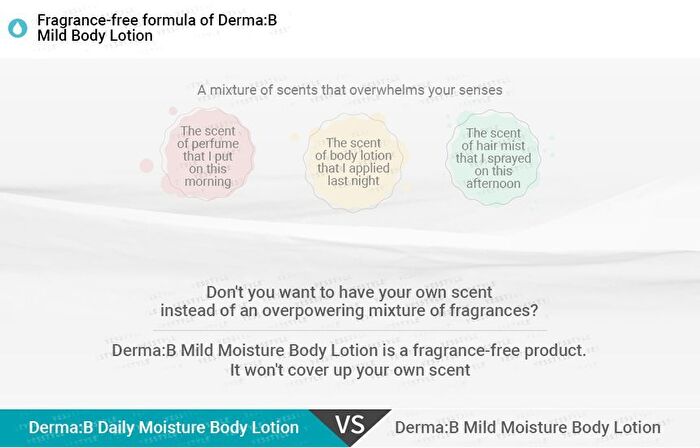 Fragrance-free formula of Derma:B Mild Body Lotion

A mixture of scents that overwhelms your senses

The scent of perfume that I put on this morning

The scent of body lotion that I applied last night

The scent of hair mist that I sprayed on this afternoon

Don't you want to have your own scent instead of an overpowering mixture of fragrances?

Derma:B Mild Moisture Body Lotion is a fragrance-free product. It won't cover up your own scent

Derma:B Daily Moisture Body Lotion

VS

Derma:B Mild Moisture Body Lotion